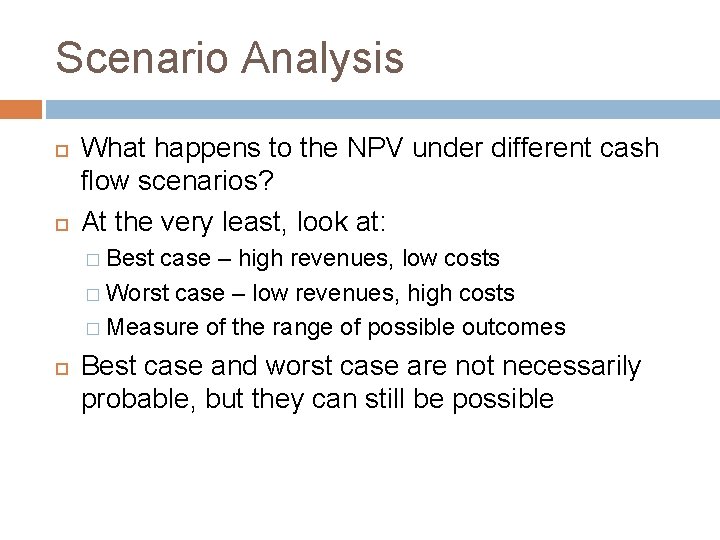 Scenario Analysis

What happens to the NPV under different cash flow scenarios?

At the very least, look at:

Best case – high revenues, low costs

Worst case – low revenues, high costs

Measure of the range of possible outcomes

Best case and worst case are not necessarily probable, but they can still be possible